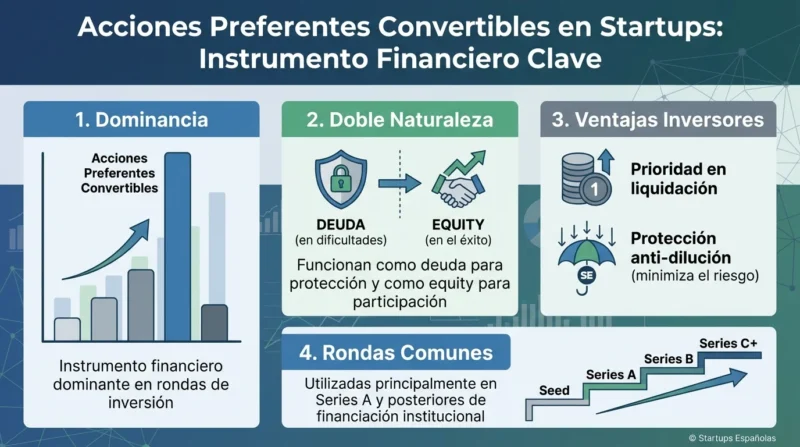 Acciones Preferentes Convertibles en Startups: Instrumento Financiero Clave

1. Dominancia

Acciones Preferentes Convertibles

Instrumento financiero dominante en rondas de inversión

2. Doble Naturaleza

DEUDA
(en dificultades)

EQUITY
(en el éxito)

Funcionan como deuda para protección y como equity para participación

3. Ventajas Inversores

1

Prioridad en liquidación

SE

Protección anti-dilución
(minimiza el riesgo)

4. Rondas Comunes

Utilizadas principalmente en Series A y posteriores de financiación institucional

Seed
Series A
Series B
Series C+

© Startups Españolas